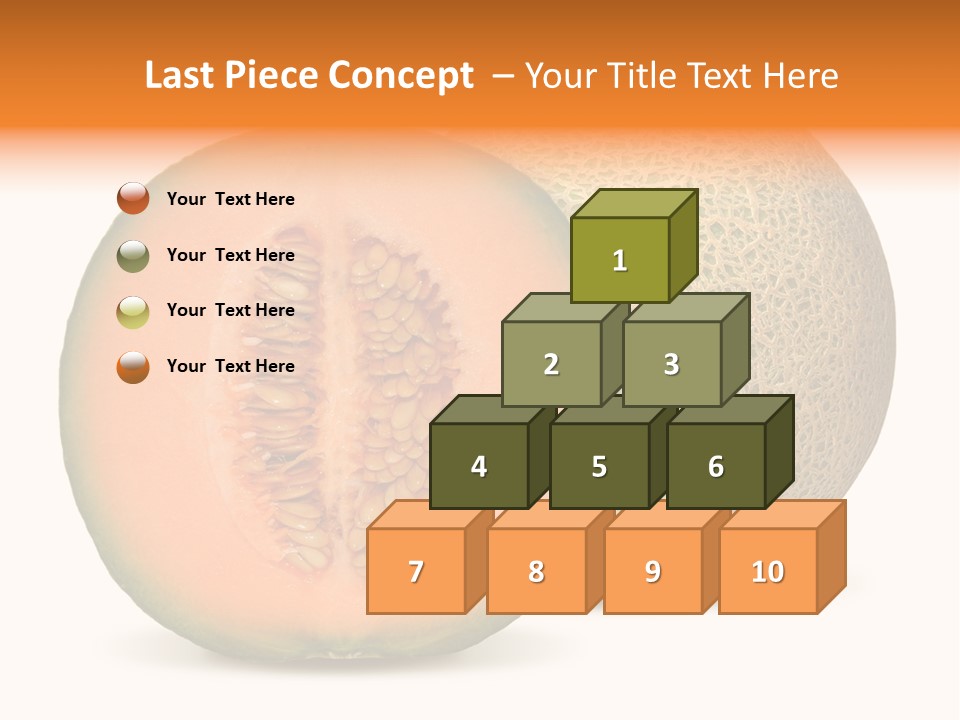 Last Piece Concept – Your Title Text Here

Your Text Here

Your Text Here

Your Text Here

Your Text Here

1

2

3

4

5

6

7

8

9

10